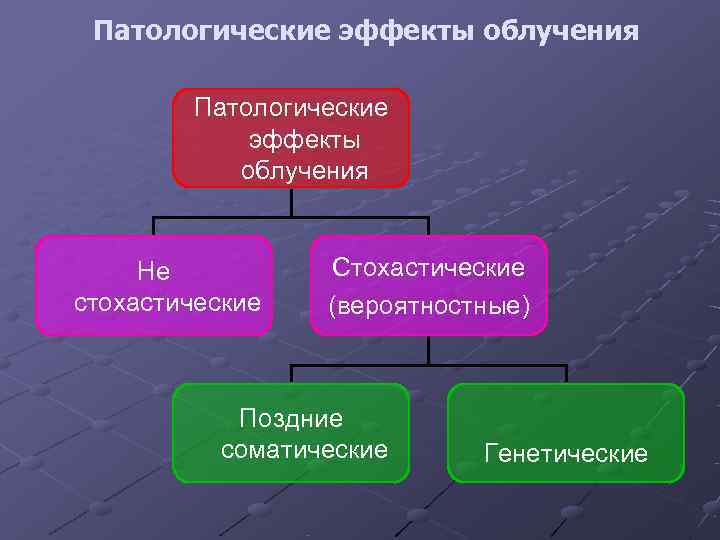 Патологические эффекты облучения

Патологические эффекты облучения

Не стохастические

Стохастические (вероятностные)

Поздние соматические

Генетические